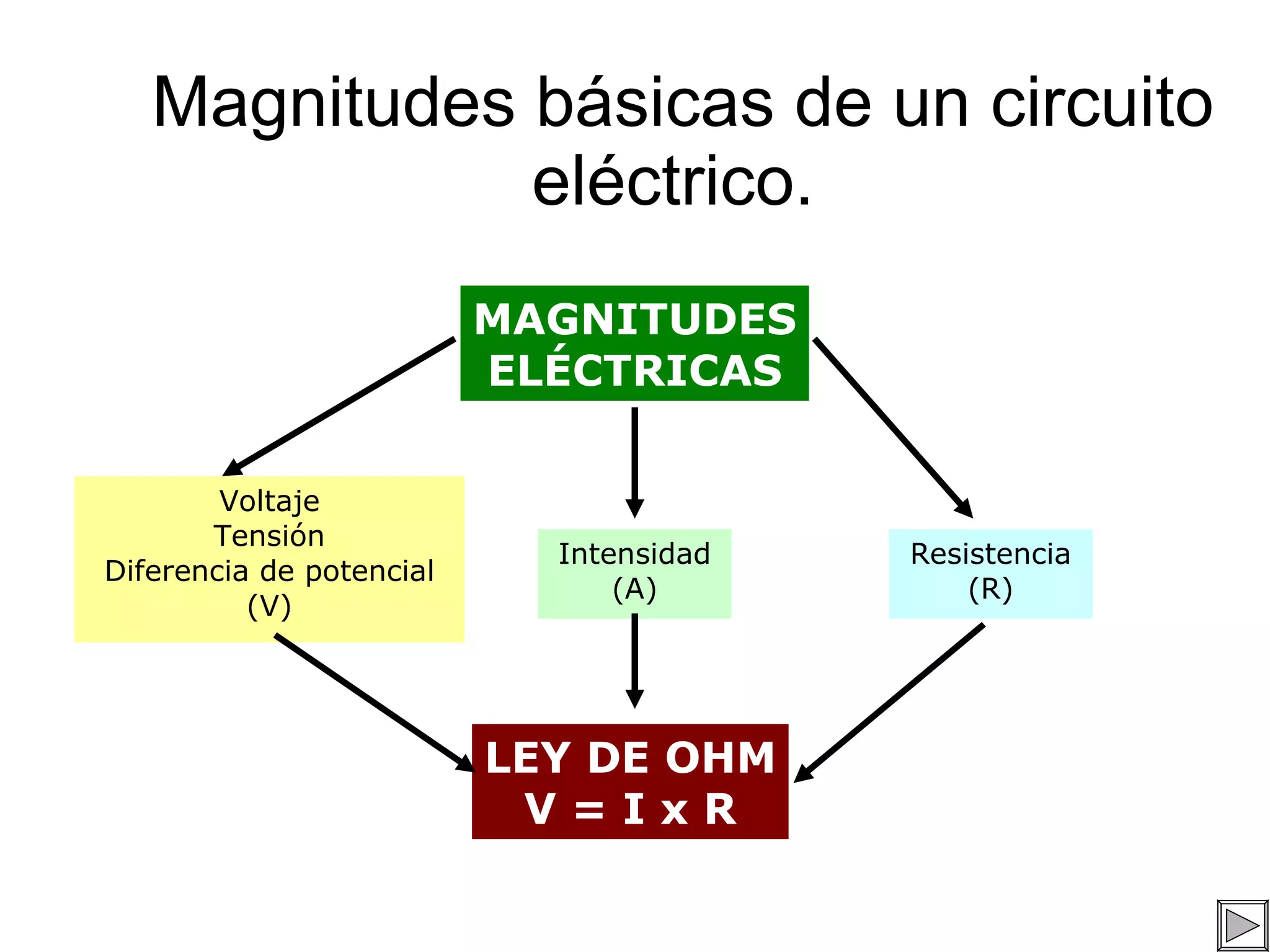 Magnitudes básicas de un circuito eléctrico.

MAGNITUDES ELÉCTRICAS

Voltaje
Tensión
Diferencia de potencial
(V)

Intensidad
(A)

Resistencia
(R)

LEY DE OHM
V = I x R